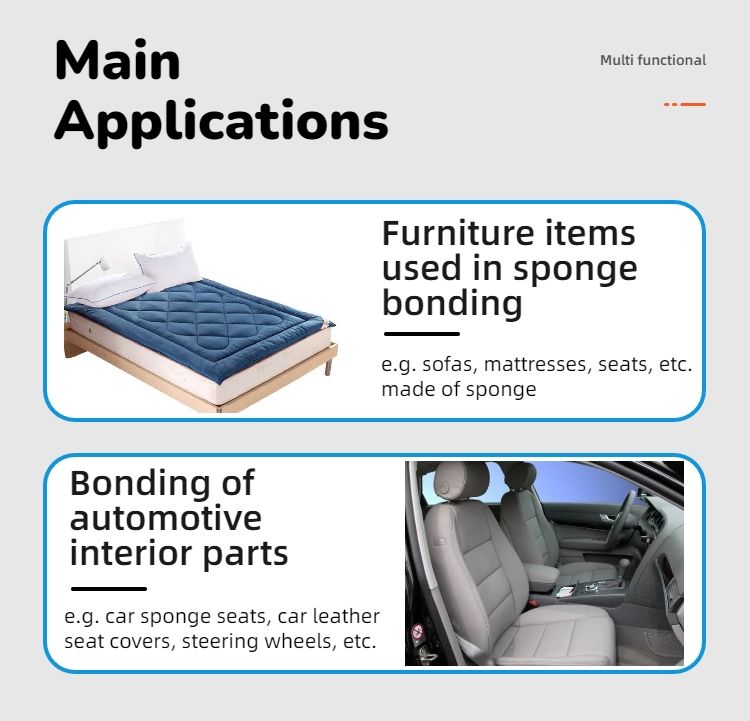 Main Applications

Multi functional

Furniture items used in sponge bonding

e.g. sofas, mattresses, seats, etc. made of sponge

Bonding of automotive interior parts

e.g. car sponge seats, car leather seat covers, steering wheels, etc.